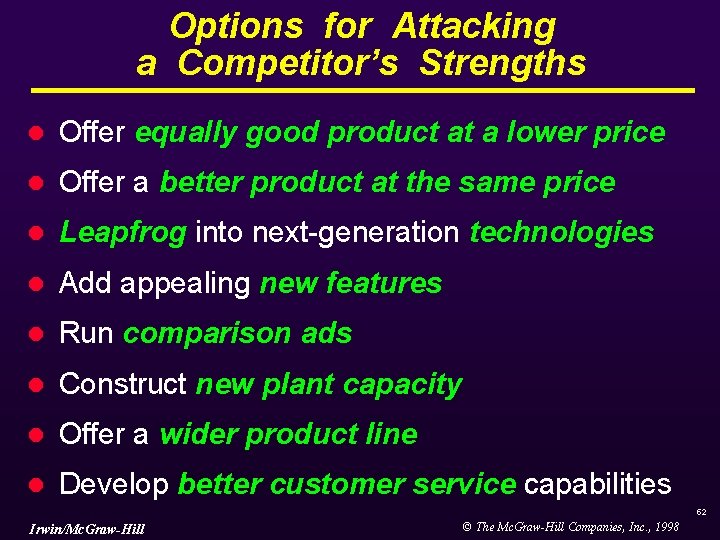 Options for Attacking a Competitor's Strengths

• Offer equally good product at a lower price
• Offer a better product at the same price
• Leapfrog into next-generation technologies
• Add appealing new features
• Run comparison ads
• Construct new plant capacity
• Offer a wider product line
• Develop better customer service capabilities

62

Irwin/McGraw-Hill

© The McGraw-Hill Companies, Inc., 1998